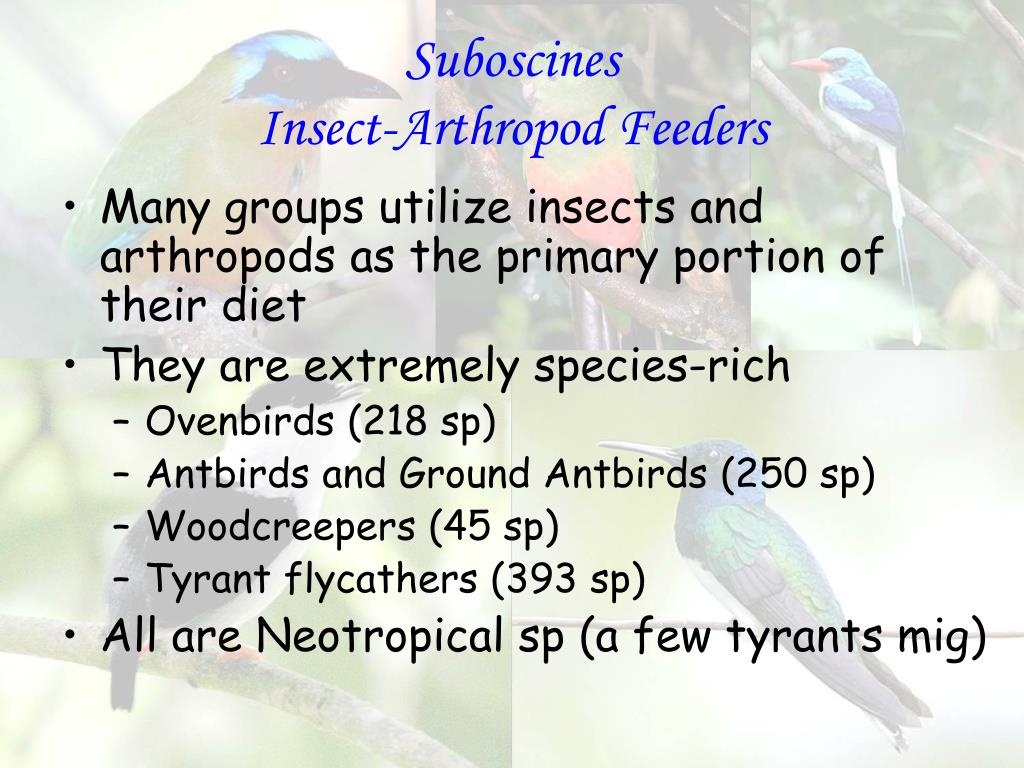 Suboscines
Insect-Arthropod Feeders

• Many groups utilize insects and arthropods as the primary portion of their diet
• They are extremely species-rich
 – Ovenbirds (218 sp)
 – Antbirds and Ground Antbirds (250 sp)
 – Woodcreepers (45 sp)
 – Tyrant flycathers (393 sp)
• All are Neotropical sp (a few tyrants mig)